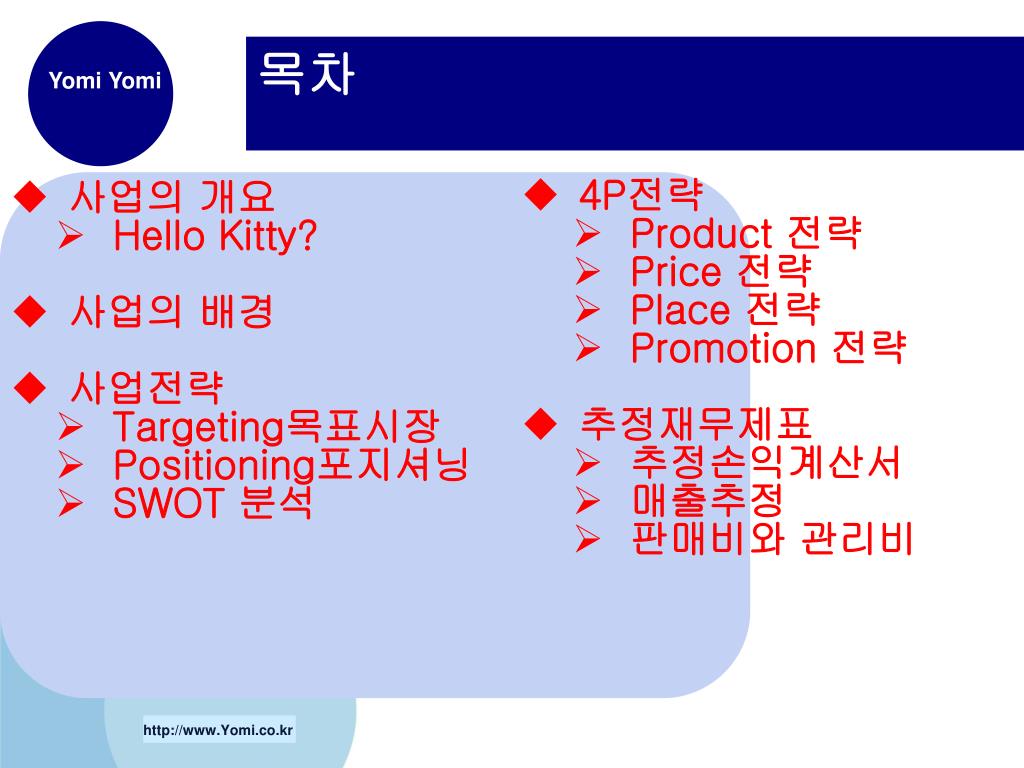 Yomi Yomi

목차

◆ 사업의 개요
➢ Hello Kitty?

◆ 사업의 배경

◆ 사업전략
➢ Targeting목표시장
➢ Positioning포지셔닝
➢ SWOT 분석

◆ 4P전략
➢ Product 전략
➢ Price 전략
➢ Place 전략
➢ Promotion 전략

◆ 추정재무제표
➢ 추정손익계산서
➢ 매출추정
➢ 판매비와 관리비

http://www.Yomi.co.kr